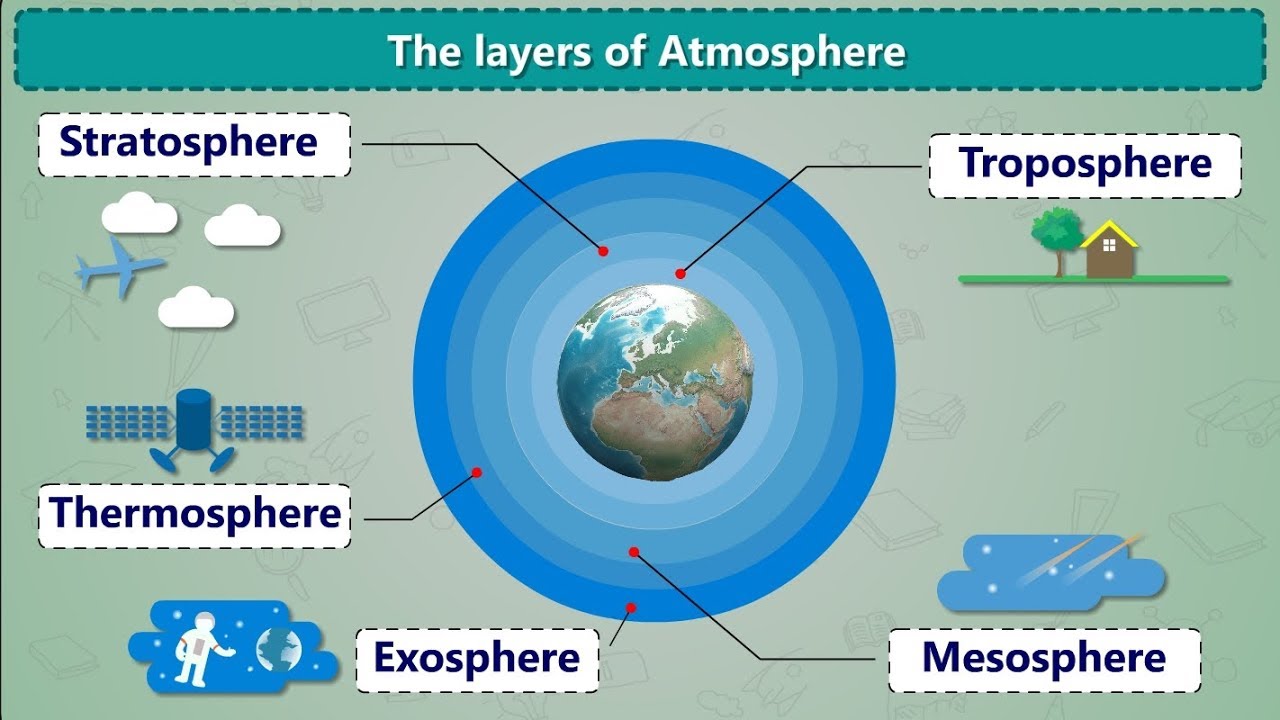 The layers of Atmosphere

Stratosphere

Troposphere

Thermosphere

Exosphere

Mesosphere